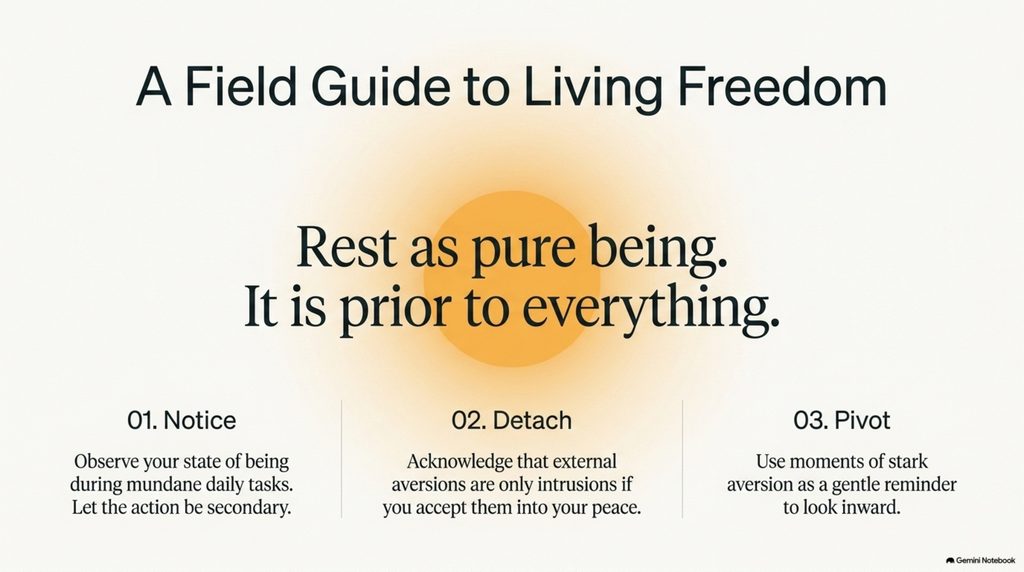 A Field Guide to Living Freedom

Rest as pure being.
It is prior to everything.

01. Notice

Observe your state of being during mundane daily tasks. Let the action be secondary.

02. Detach

Acknowledge that external aversions are only intrusions if you accept them into your peace.

03. Pivot

Use moments of stark aversion as a gentle reminder to look inward.

Gemini Notebook